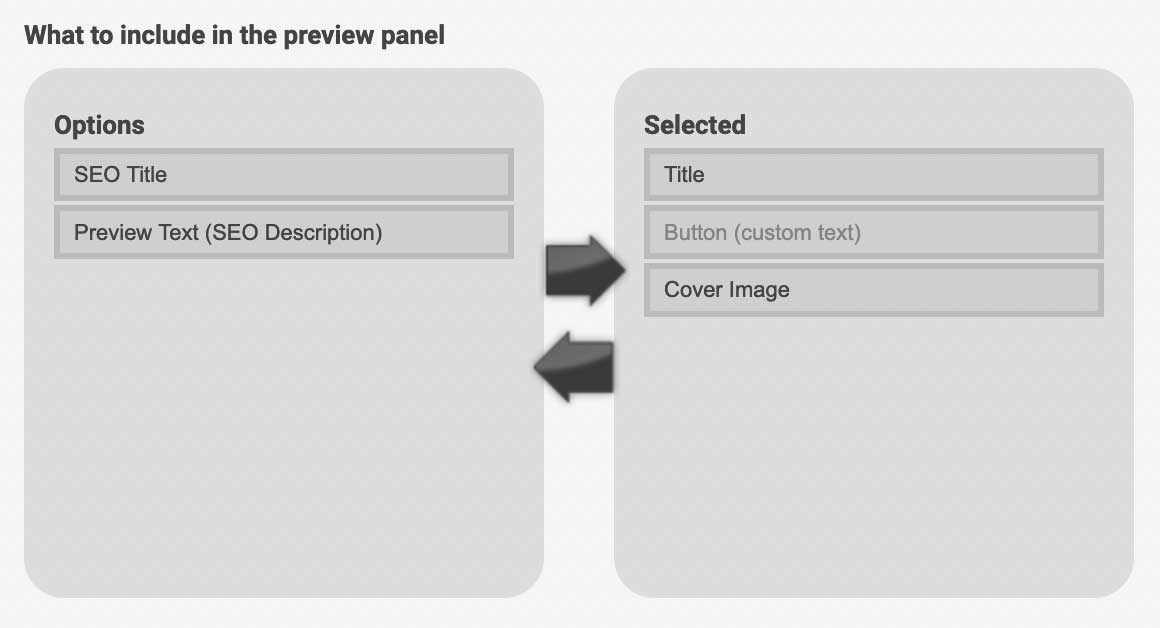 What to include in the preview panel

Options

SEO Title

Preview Text (SEO Description)

Selected

Title

Button (custom text)

Cover Image